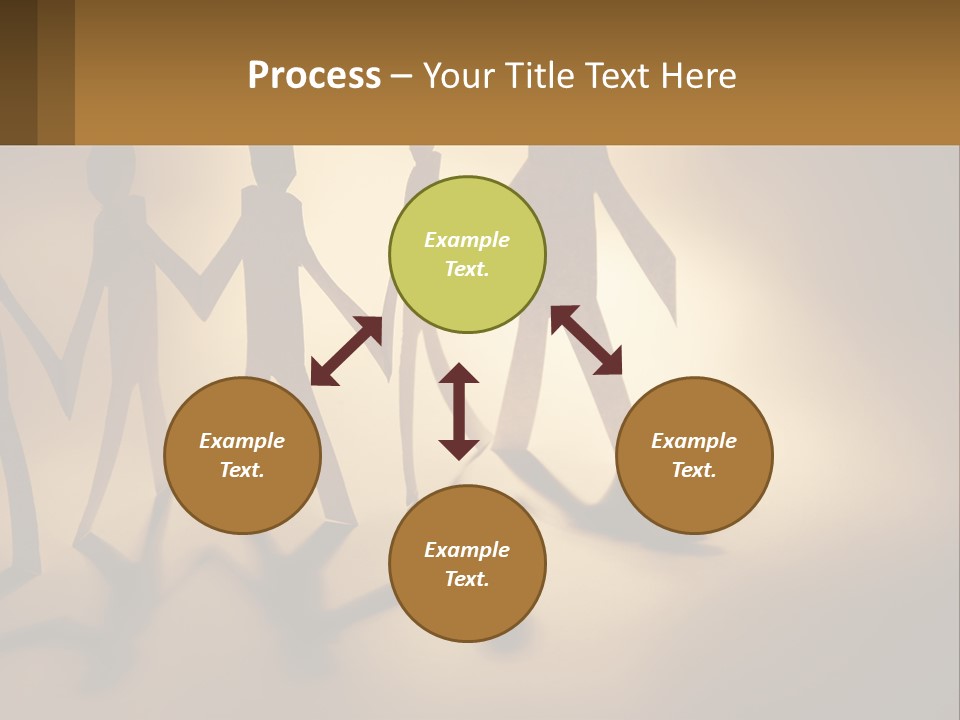 Process – Your Title Text Here

Example Text.

Example Text.

Example Text.

Example Text.